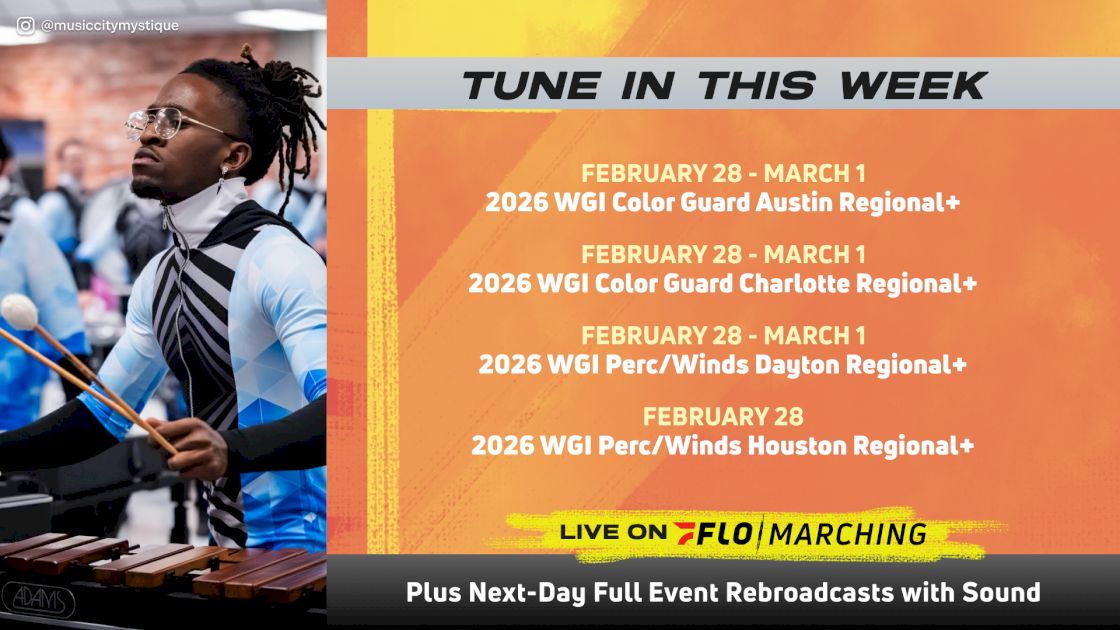 @musiccitymystique

TUNE IN THIS WEEK

FEBRUARY 28 - MARCH 1
2026 WGI Color Guard Austin Regional+

FEBRUARY 28 - MARCH 1
2026 WGI Color Guard Charlotte Regional+

FEBRUARY 28 - MARCH 1
2026 WGI Perc/Winds Dayton Regional+

FEBRUARY 28
2026 WGI Perc/Winds Houston Regional+

LIVE ON FLO | MARCHING

Plus Next-Day Full Event Rebroadcasts with Sound

ADAMS